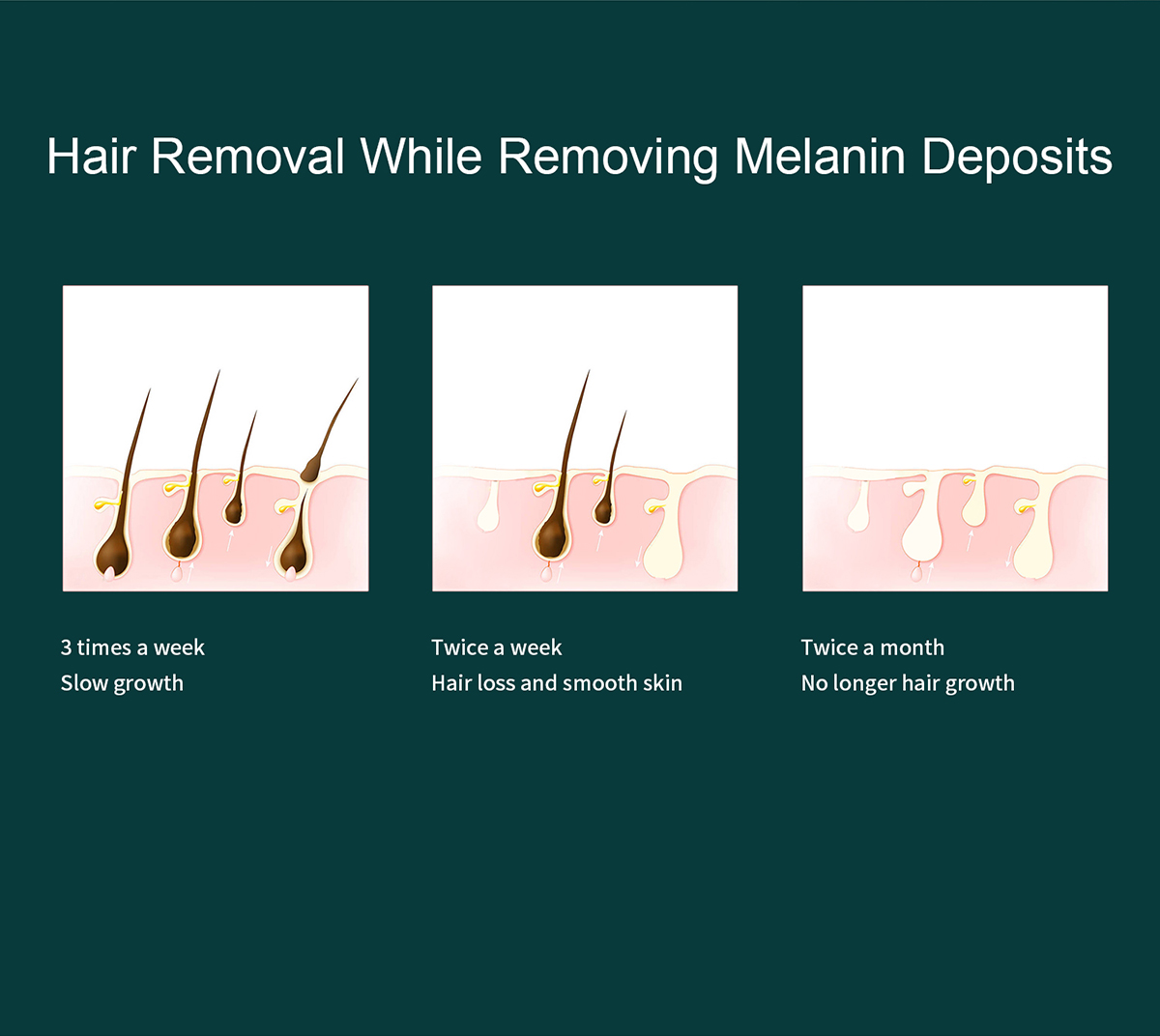 Hair Removal While Removing Melanin Deposits

3 times a week
Slow growth

Twice a week
Hair loss and smooth skin

Twice a month
No longer hair growth